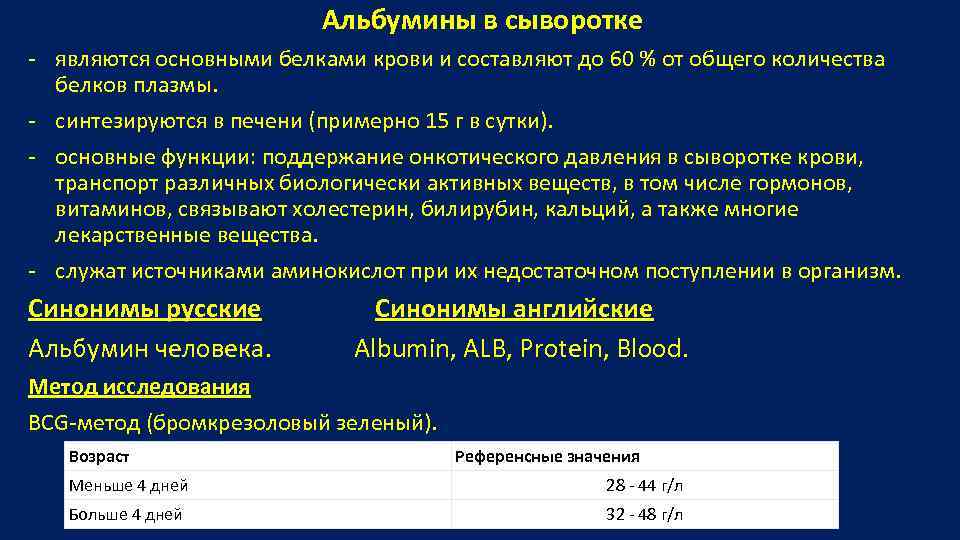 Альбумины в сыворотке

- являются основными белками крови и составляют до 60 % от общего количества белков плазмы.

- синтезируются в печени (примерно 15 г в сутки).

- основные функции: поддержание онкотического давления в сыворотке крови, транспорт различных биологически активных веществ, в том числе гормонов, витаминов, связывают холестерин, билирубин, кальций, а также многие лекарственные вещества.

- служат источниками аминокислот при их недостаточном поступлении в организм.

Синонимы русские

Альбумин человека.

Синонимы английские

Albumin, ALB, Protein, Blood.

Метод исследования

BCG-метод (бромкрезоловый зеленый).

| Возраст | Референсные значения |
|---|---|
| Меньше 4 дней | 28 - 44 г/л |
| Больше 4 дней | 32 - 48 г/л |